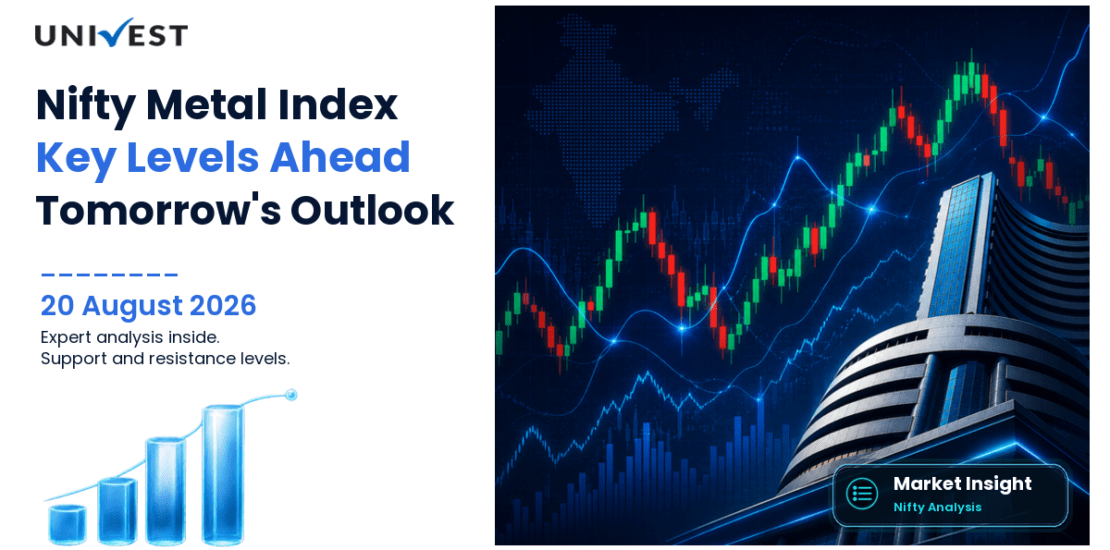 UNIVEST

Nifty Metal Index
Key Levels Ahead
Tomorrow's Outlook

20 August 2026
Expert analysis inside.
Support and resistance levels.

Market Insight
Nifty Analysis